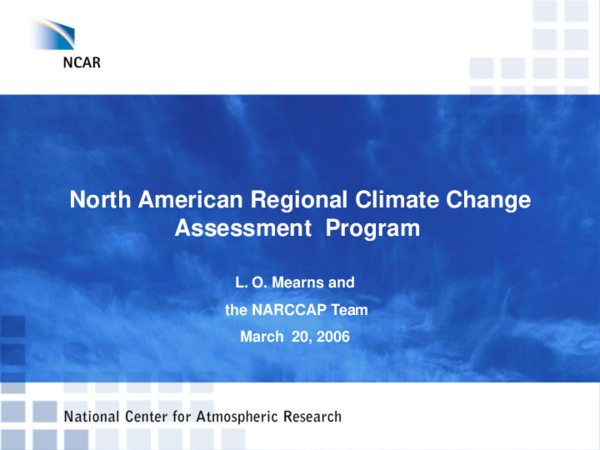 NCAR

North American Regional Climate Change Assessment Program

L. O. Mearns and

the NARCCAP Team

March 20, 2006

National Center for Atmospheric Research